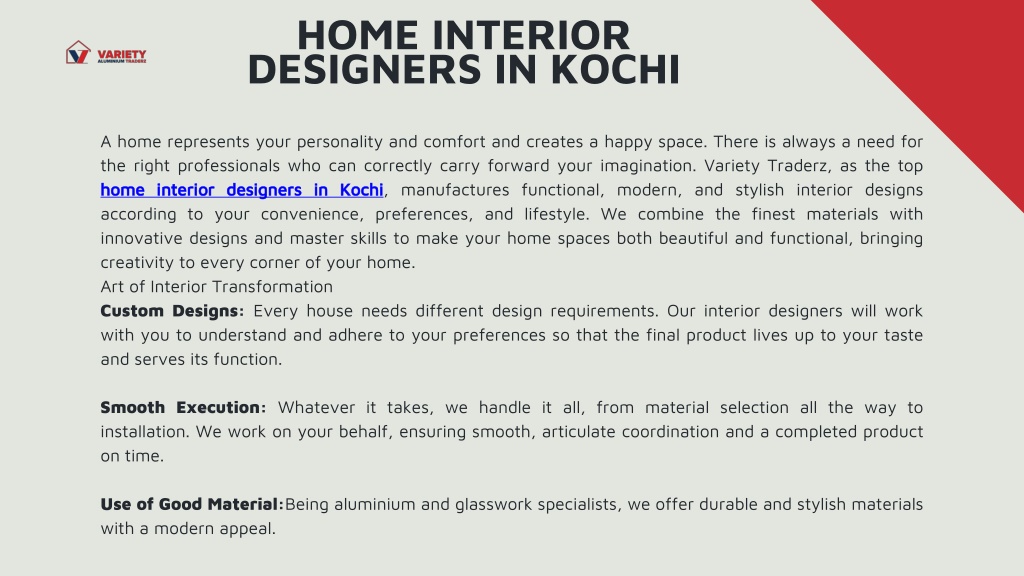 VARIETY
ALUMINIUM TRADERZ

HOME INTERIOR DESIGNERS IN KOCHI

A home represents your personality and comfort and creates a happy space. There is always a need for the right professionals who can correctly carry forward your imagination. Variety Traderz, as the top home interior designers in Kochi, manufactures functional, modern, and stylish interior designs according to your convenience, preferences, and lifestyle. We combine the finest materials with innovative designs and master skills to make your home spaces both beautiful and functional, bringing creativity to every corner of your home.
Art of Interior Transformation
Custom Designs: Every house needs different design requirements. Our interior designers will work with you to understand and adhere to your preferences so that the final product lives up to your taste and serves its function.

Smooth Execution: Whatever it takes, we handle it all, from material selection all the way to installation. We work on your behalf, ensuring smooth, articulate coordination and a completed product on time.

Use of Good Material:Being aluminium and glasswork specialists, we offer durable and stylish materials with a modern appeal.